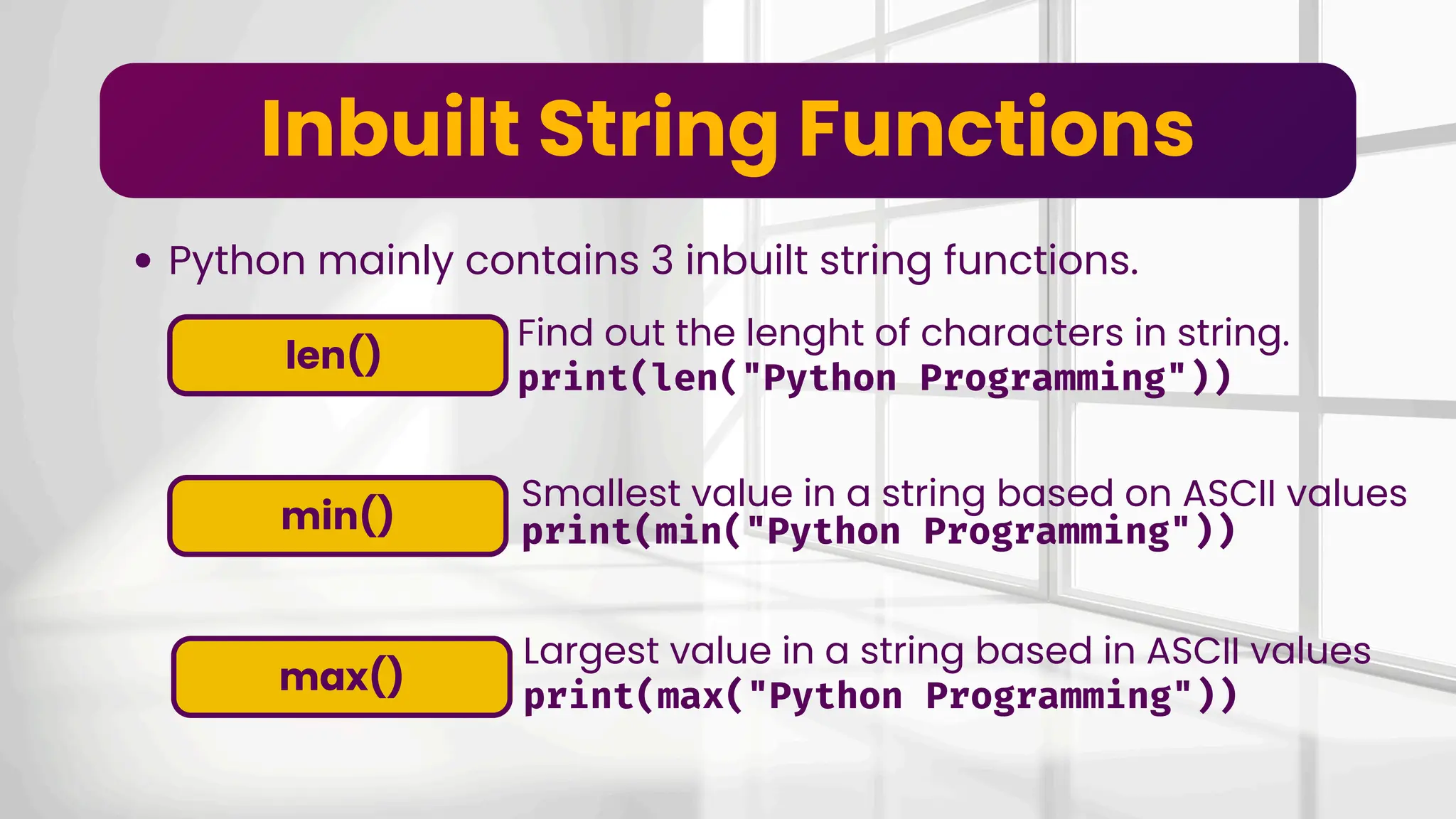 Inbuilt String Functions

• Python mainly contains 3 inbuilt string functions.

len()

Find out the lenght of characters in string.
print(len("Python Programming"))

min()

Smallest value in a string based on ASCII values
print(min("Python Programming"))

max()

Largest value in a string based in ASCII values
print(max("Python Programming"))